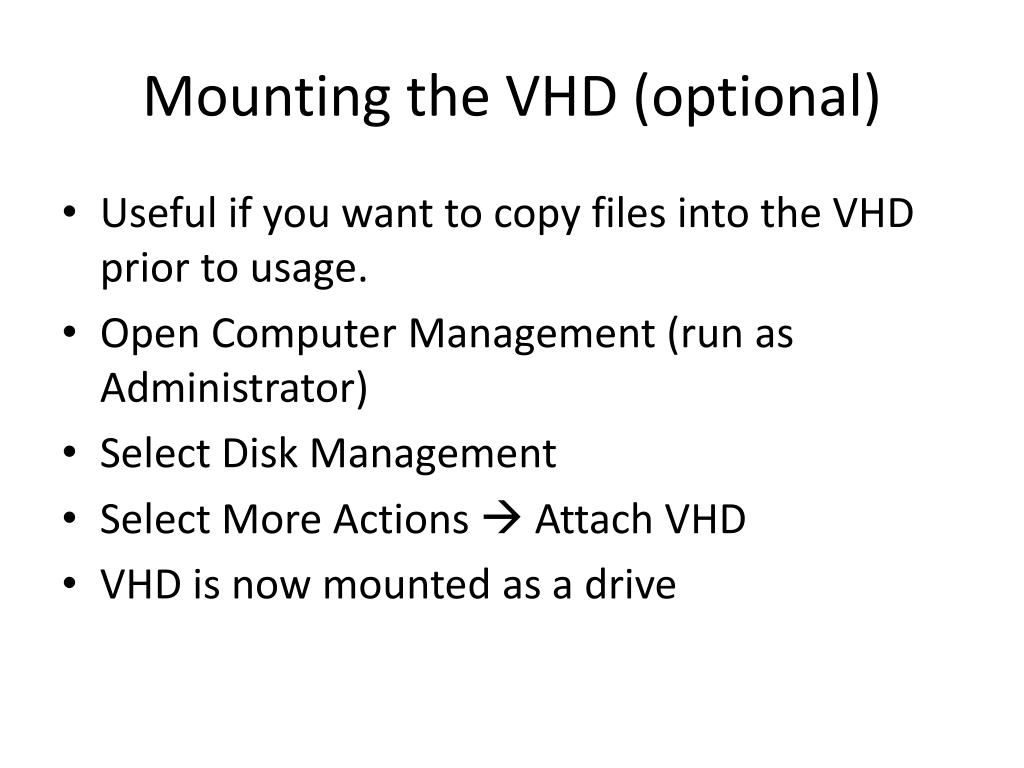 Mounting the VHD (optional)

• Useful if you want to copy files into the VHD prior to usage.
• Open Computer Management (run as Administrator)
• Select Disk Management
• Select More Actions → Attach VHD
• VHD is now mounted as a drive